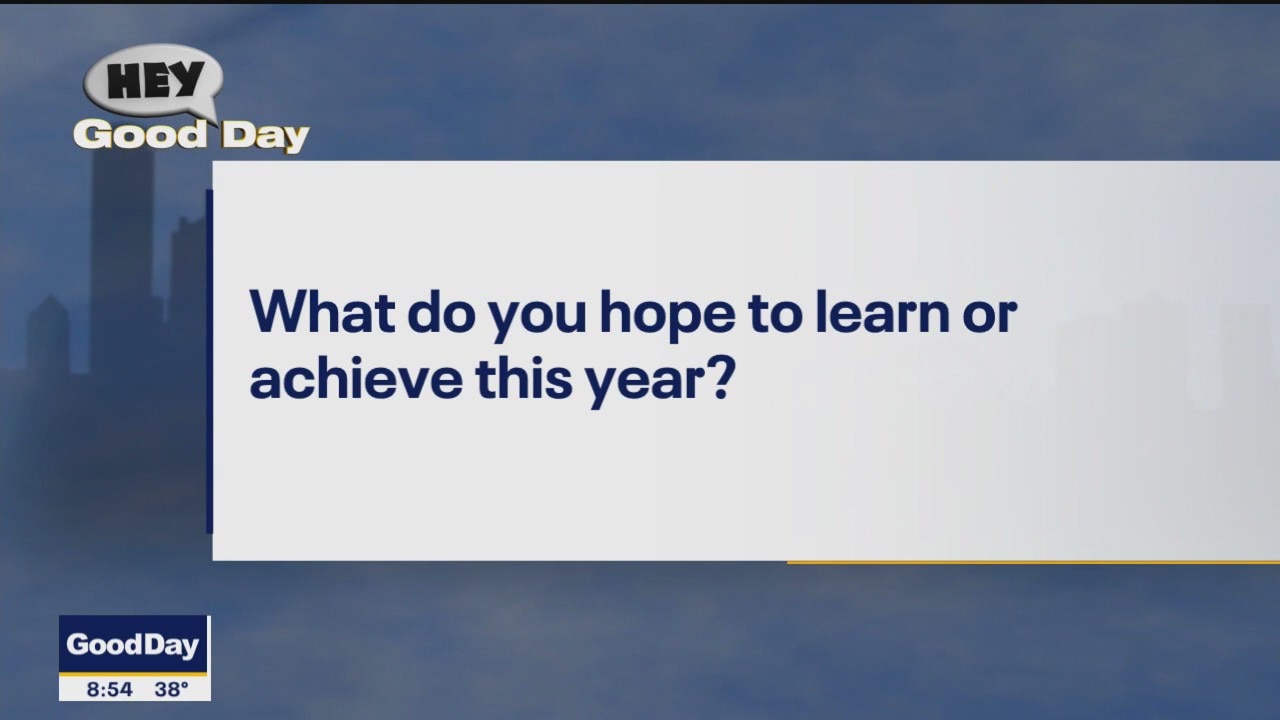 HEY
Good Day

What do you hope to learn or achieve this year?

GoodDay
8:54 38°